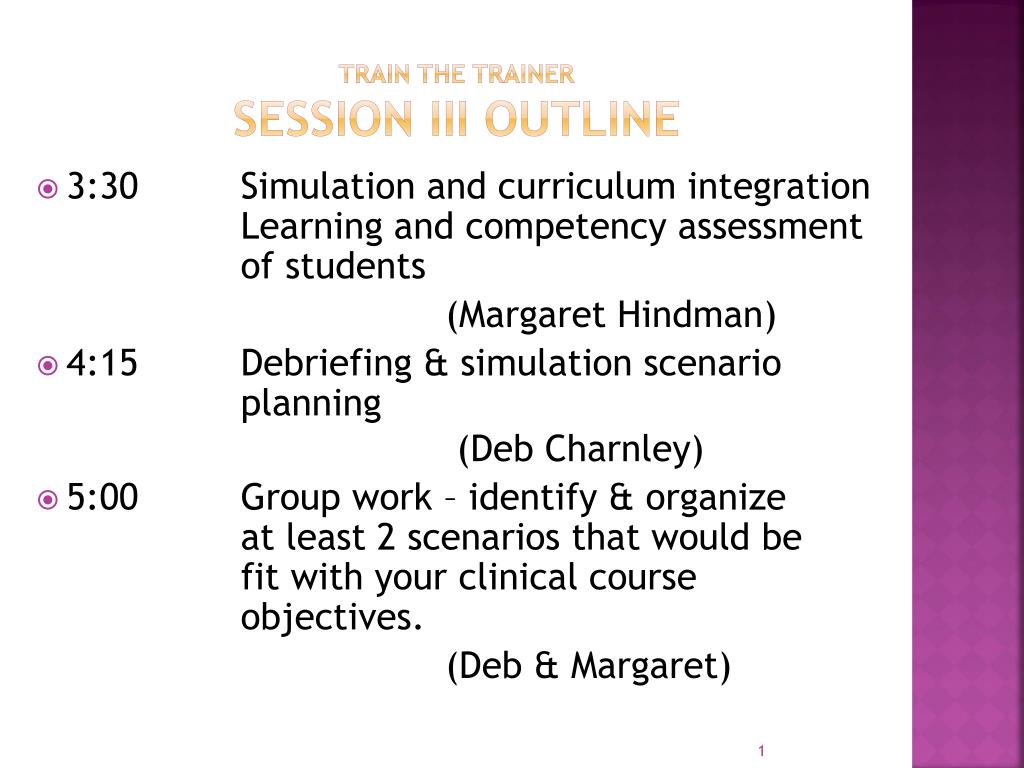 TRAIN THE TRAINER
SESSION III OUTLINE

3:30 Simulation and curriculum integration Learning and competency assessment of students
(Margaret Hindman)

4:15 Debriefing & simulation scenario planning
(Deb Charnley)

5:00 Group work – identify & organize at least 2 scenarios that would be fit with your clinical course objectives.
(Deb & Margaret)

1